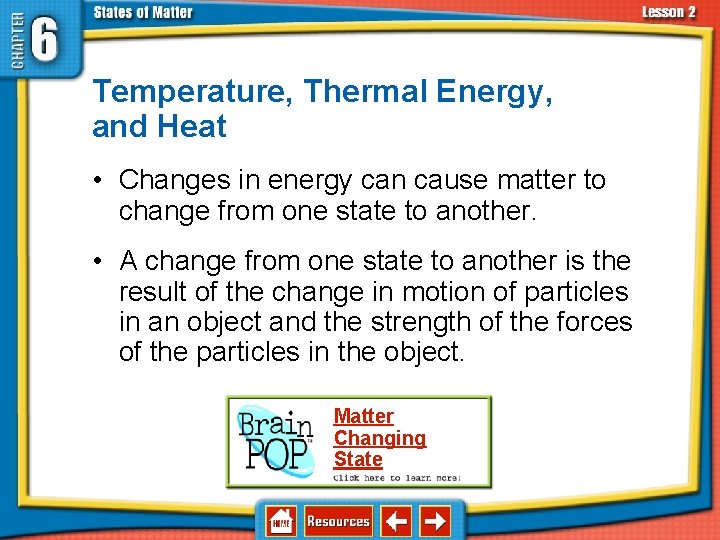 CHAPTER 6 States of Matter Lesson 2

Temperature, Thermal Energy, and Heat

• Changes in energy can cause matter to change from one state to another.

• A change from one state to another is the result of the change in motion of particles in an object and the strength of the forces of the particles in the object.

Brain POP

Matter Changing State

Click here to learn more!

HOME Resources